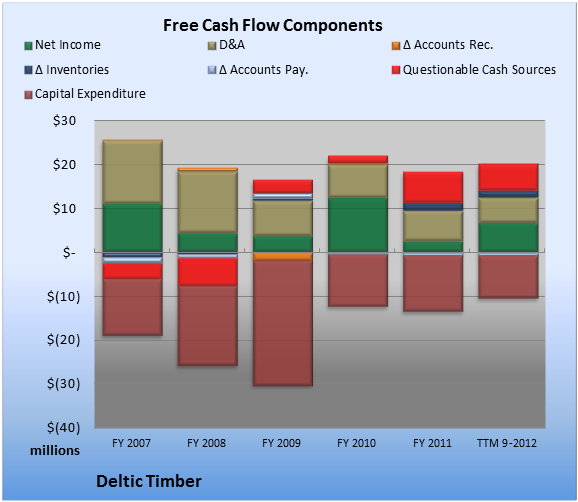 Free Cash Flow Components

Net Income
D&A
Δ Accounts Rec.
Δ Inventories
Δ Accounts Pay.
Questionable Cash Sources
Capital Expenditure

$30
$20
$10
$-
$(10)
$(20)
$(30)
$(40)
millions

FY 2007
FY 2008
FY 2009
FY 2010
FY 2011
TTM 9-2012

Deltic Timber